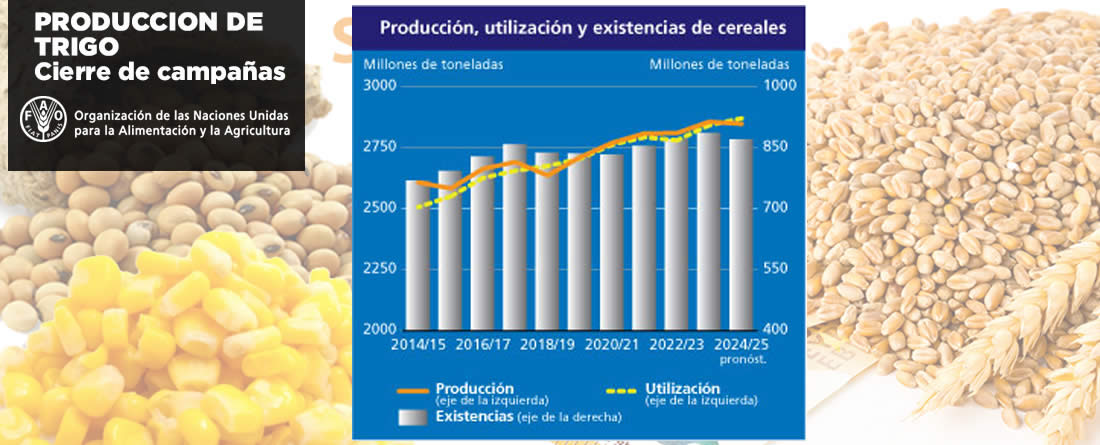 PRODUCCION DE TRIGO
Cierre de campañas

FAO FIAT PANIS
Organización de las Naciones Unidas para la Alimentación y la Agricultura

Producción, utilización y existencias de cereales

Millones de toneladas
Millones de toneladas

3000
2750
2500
2250
2000

1000
850
700
550
400

2014/15
2016/17
2018/19
2020/21
2022/23
2024/25 pronóst.

Producción (eje de la izquierda)
Utilización (eje de la izquierda)
Existencias (eje de la derecha)